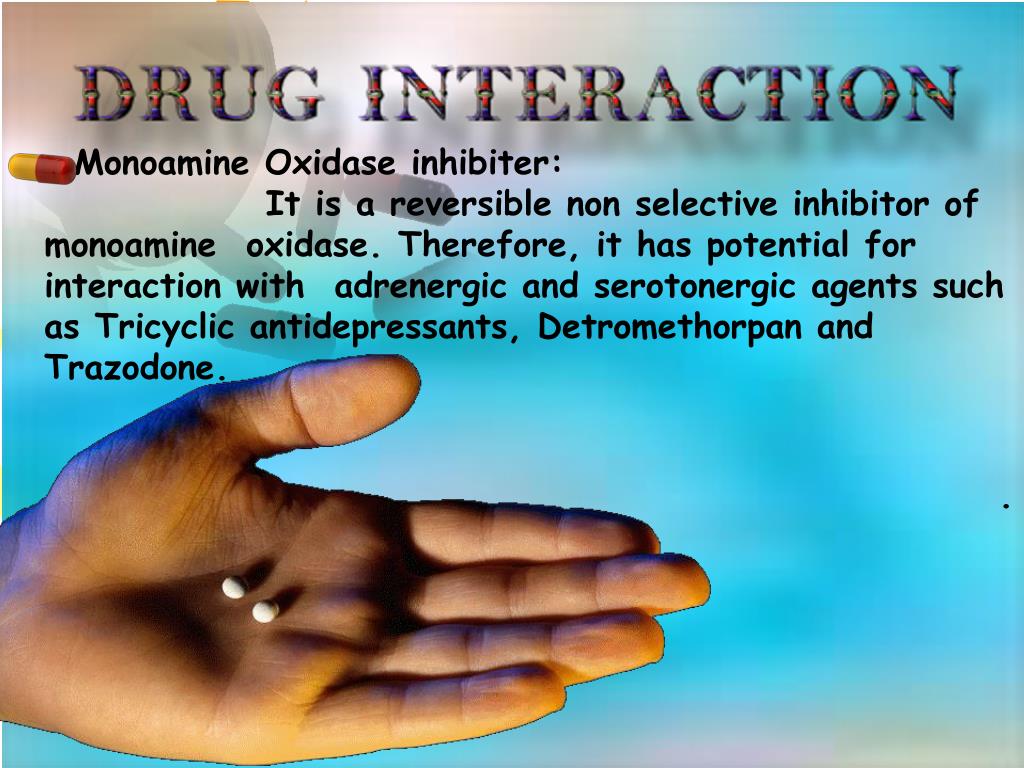 DRUG INTERACTION

Monoamine Oxidase inhibiter:

It is a reversible non selective inhibitor of monoamine oxidase. Therefore, it has potential for interaction with adrenergic and serotonergic agents such as Tricyclic antidepressants, Detromethorpan and Trazodone.

.